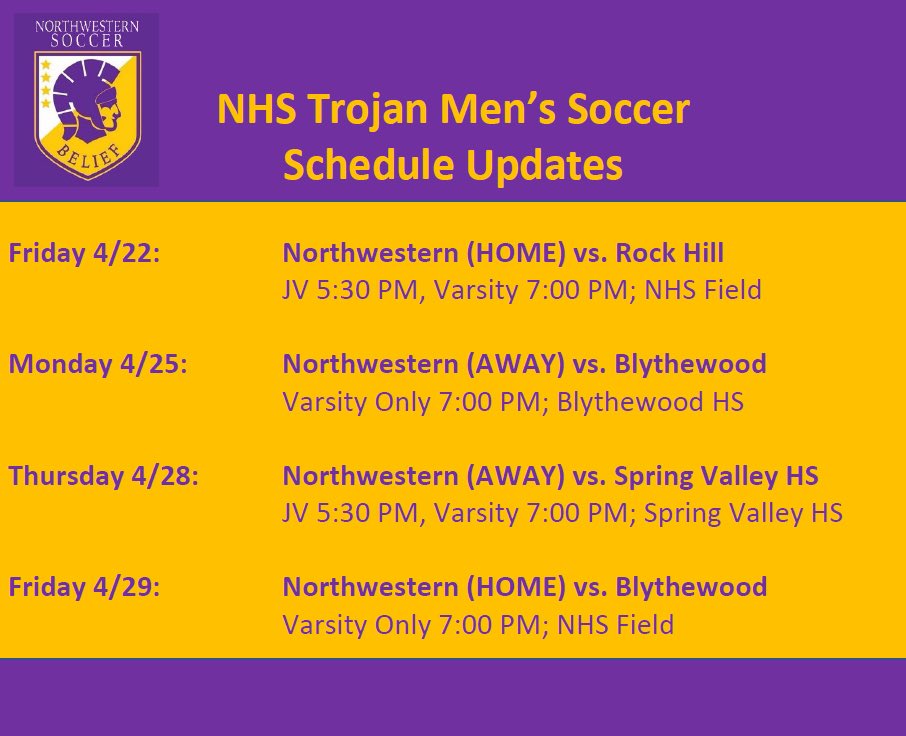 NORTHWESTERN SOCCER

BELIEF

NHS Trojan Men's Soccer Schedule Updates

Friday 4/22: Northwestern (HOME) vs. Rock Hill
JV 5:30 PM, Varsity 7:00 PM; NHS Field

Monday 4/25: Northwestern (AWAY) vs. Blythewood
Varsity Only 7:00 PM; Blythewood HS

Thursday 4/28: Northwestern (AWAY) vs. Spring Valley HS
JV 5:30 PM, Varsity 7:00 PM; Spring Valley HS

Friday 4/29: Northwestern (HOME) vs. Blythewood
Varsity Only 7:00 PM; NHS Field